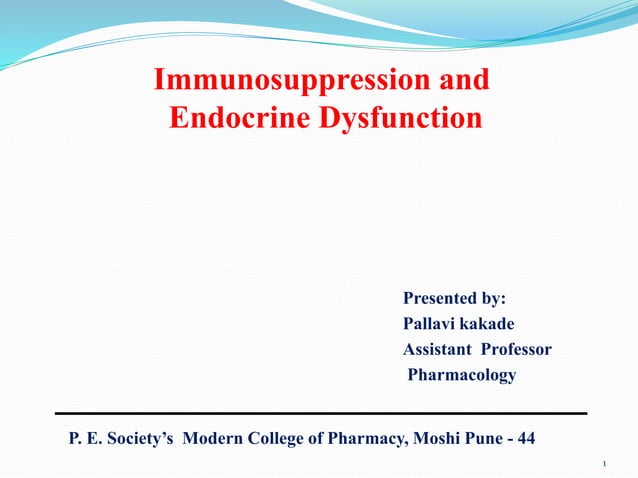 Immunosuppression and
Endocrine Dysfunction

Presented by:
Pallavi kakade
Assistant Professor
Pharmacology

P. E. Society's Modern College of Pharmacy, Moshi Pune - 44

1